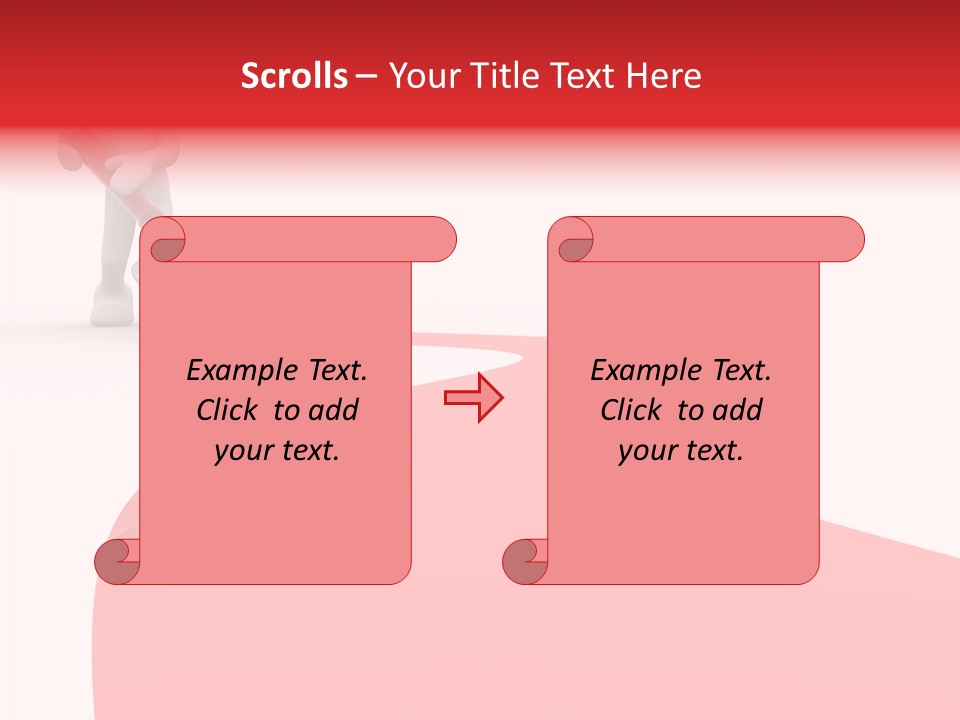 Scrolls – Your Title Text Here

Example Text. Click to add your text.

Example Text. Click to add your text.